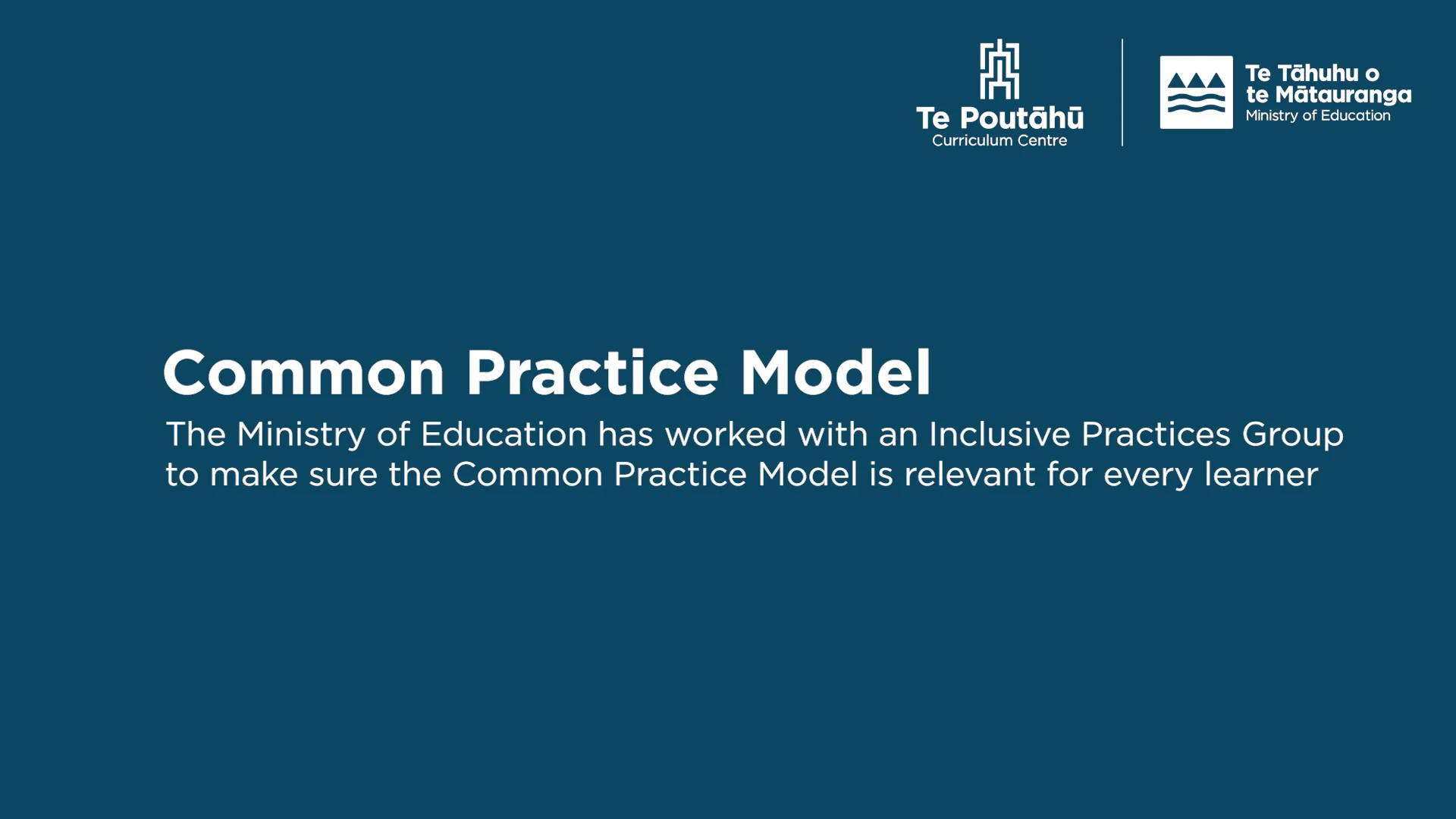 Te Poutāhū
Curriculum Centre

Te Tāhuhu o te Mātauranga
Ministry of Education

Common Practice Model

The Ministry of Education has worked with an Inclusive Practices Group to make sure the Common Practice Model is relevant for every learner